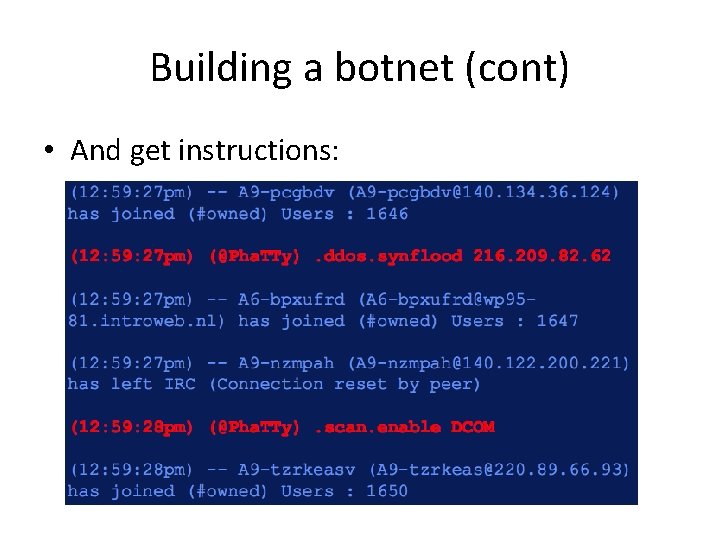 Building a botnet (cont)

• And get instructions:

(12:59:27pm) -- A9-pcgbdv (A9-pcgbdv@140.134.36.124) has joined (#owned) Users : 1646

(12:59:27pm) (@PhaTTy) .ddos.synflood 216.209.82.62

(12:59:27pm) -- A6-bpxufrd (A6-bpxufrd@wp95-81.introweb.nl) has joined (#owned) Users : 1647

(12:59:27pm) -- A9-nzmpah (A9-nzmpah@140.122.200.221) has left IRC (Connection reset by peer)

(12:59:28pm) (@PhaTTy) .scan.enable DCOM

(12:59:28pm) -- A9-tzrkeasv (A9-tzrkeas@220.89.66.93) has joined (#owned) Users : 1650